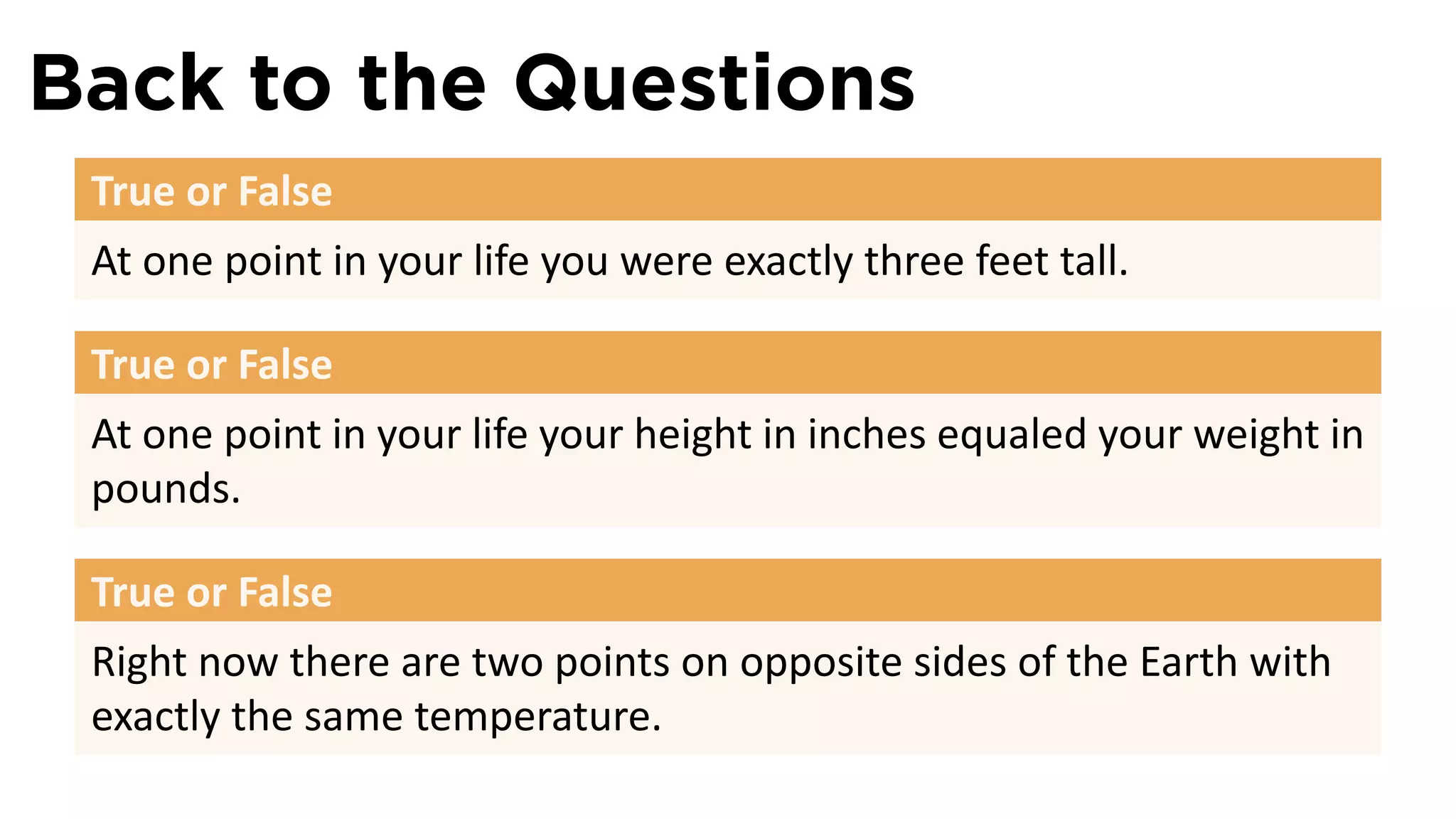 Back to the Questions

True or False

At one point in your life you were exactly three feet tall.

True or False

At one point in your life your height in inches equaled your weight in pounds.

True or False

Right now there are two points on opposite sides of the Earth with exactly the same temperature.